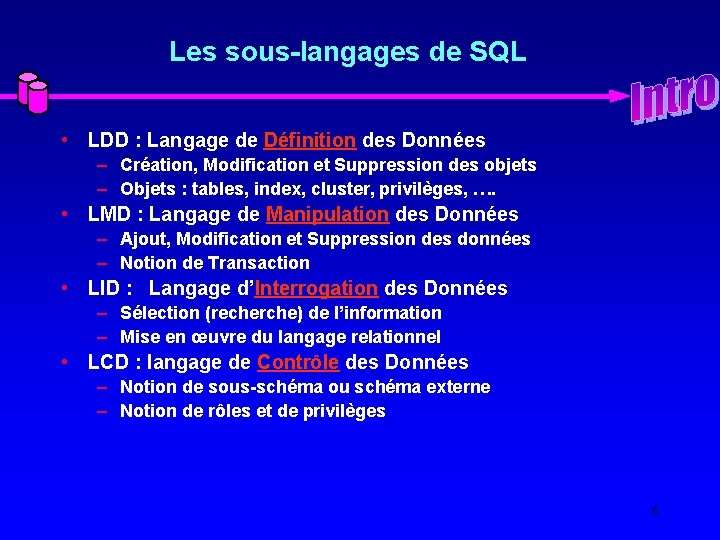 Les sous-langages de SQL

Intro

• LDD : Langage de Définition des Données
– Création, Modification et Suppression des objets
– Objets : tables, index, cluster, privilèges, ….
• LMD : Langage de Manipulation des Données
– Ajout, Modification et Suppression des données
– Notion de Transaction
• LID : Langage d'Interrogation des Données
– Sélection (recherche) de l'information
– Mise en œuvre du langage relationnel
• LCD : langage de Contrôle des Données
– Notion de sous-schéma ou schéma externe
– Notion de rôles et de privilèges

6